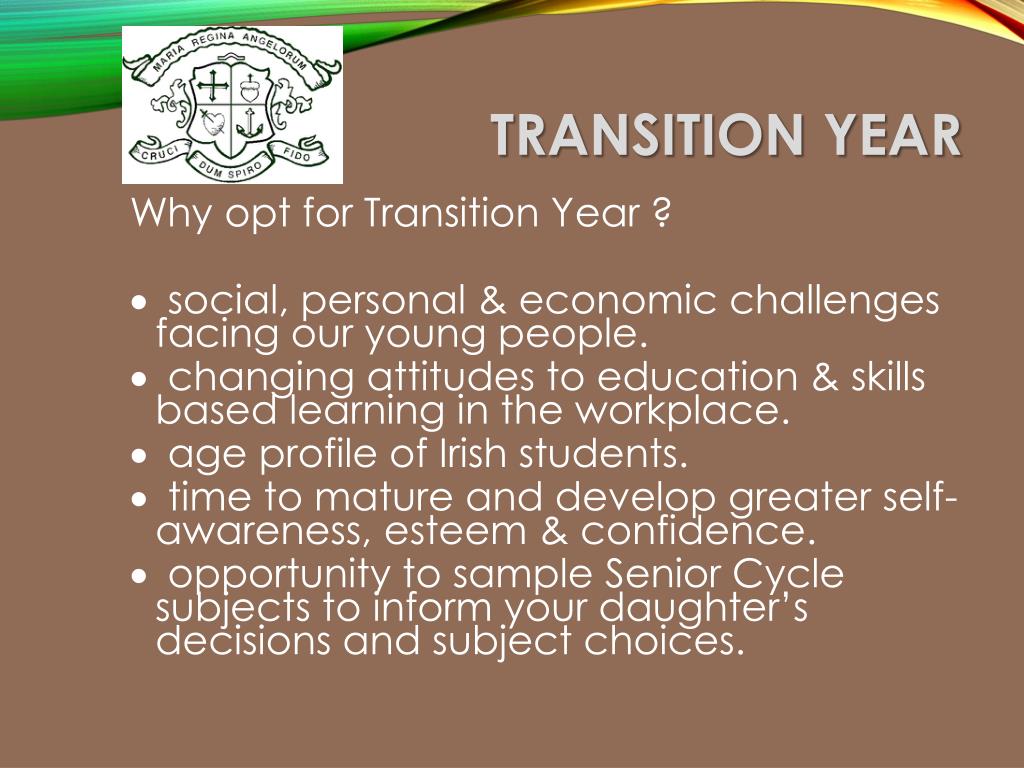 MARIA REGINA ANGELORUM
CRUCI DUM SPIRO FIDO

TRANSITION YEAR

Why opt for Transition Year ?

• social, personal & economic challenges facing our young people.
• changing attitudes to education & skills based learning in the workplace.
• age profile of Irish students.
• time to mature and develop greater self-awareness, esteem & confidence.
• opportunity to sample Senior Cycle subjects to inform your daughter's decisions and subject choices.